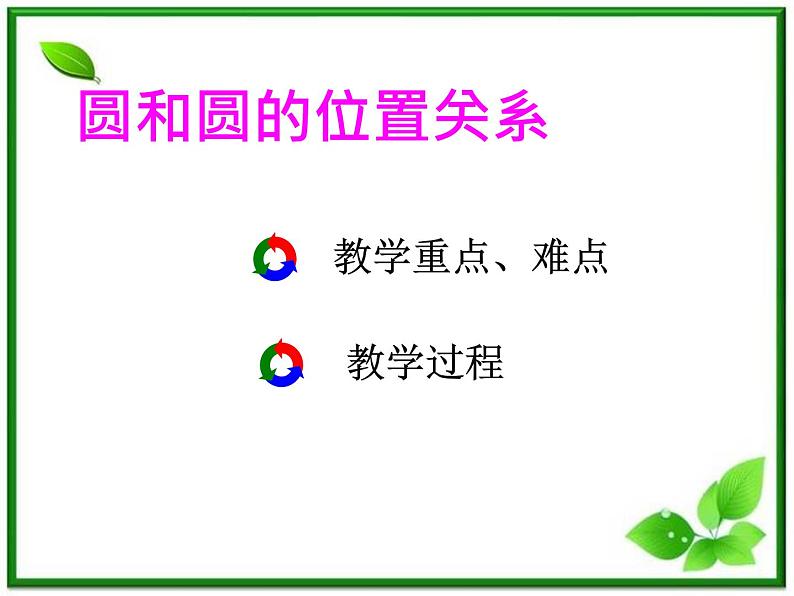 圆和圆的位置关系

教学重点、难点

教学过程